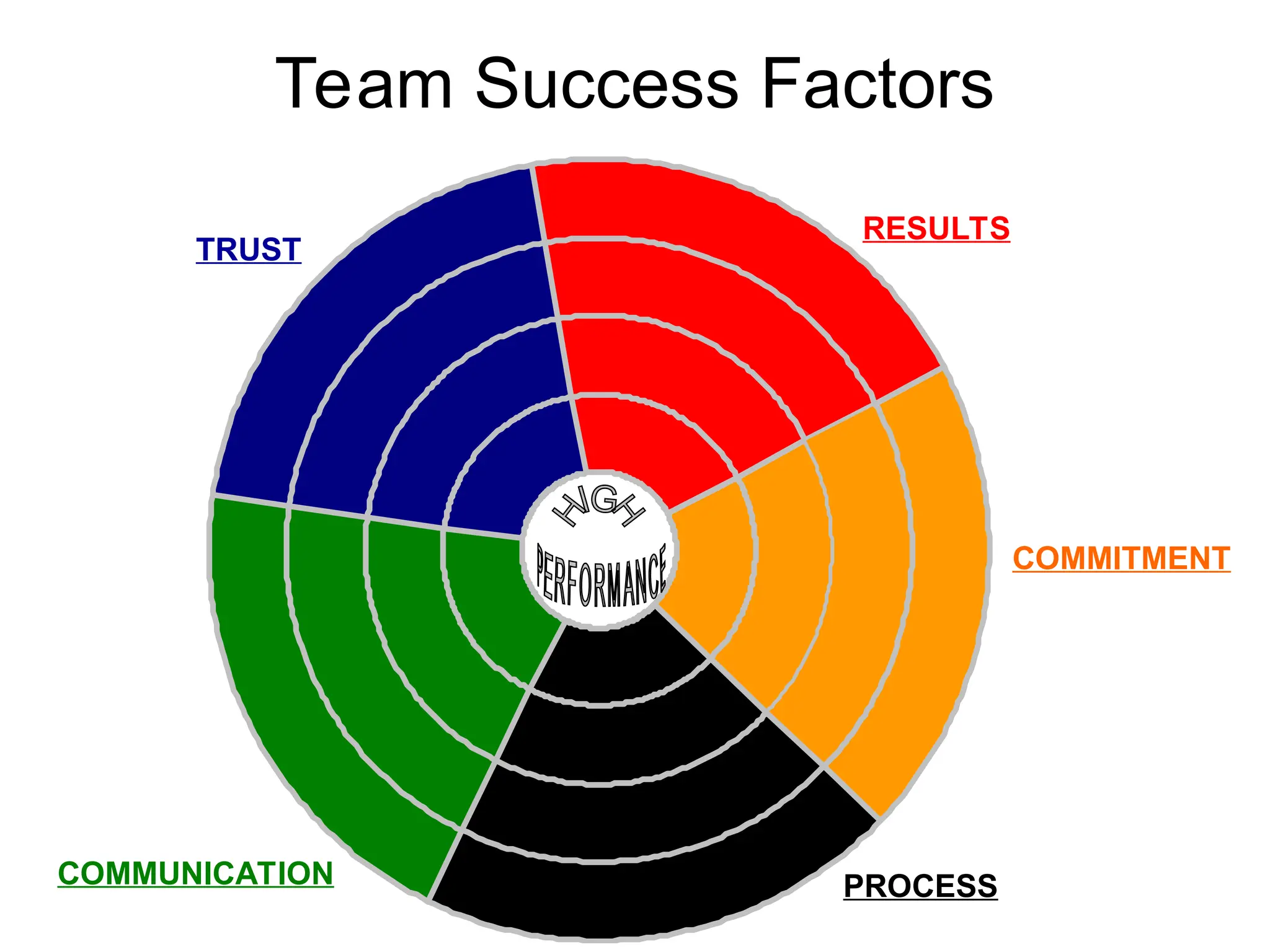 Team Success Factors

TRUST

RESULTS

HIGH
PERFORMANCE

COMMITMENT

COMMUNICATION

PROCESS